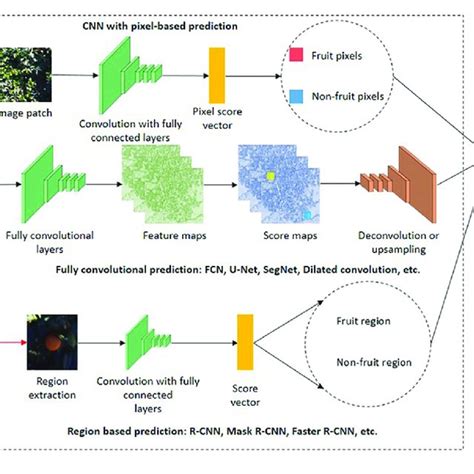 CNN with pixel-based prediction

mage patch

Convolution with fully connected layers

Pixel score vector

Fruit pixels

Non-fruit pixels

Fully convolutional layers

Feature maps

Score maps

Deconvolution or upsampling

Fully convolutional prediction: FCN, U-Net, SegNet, Dilated convolution, etc.

Region extraction

Convolution with fully connected layers

Score vector

Fruit region

Non-fruit region

Region based prediction: R-CNN, Mask R-CNN, Faster R-CNN, etc.